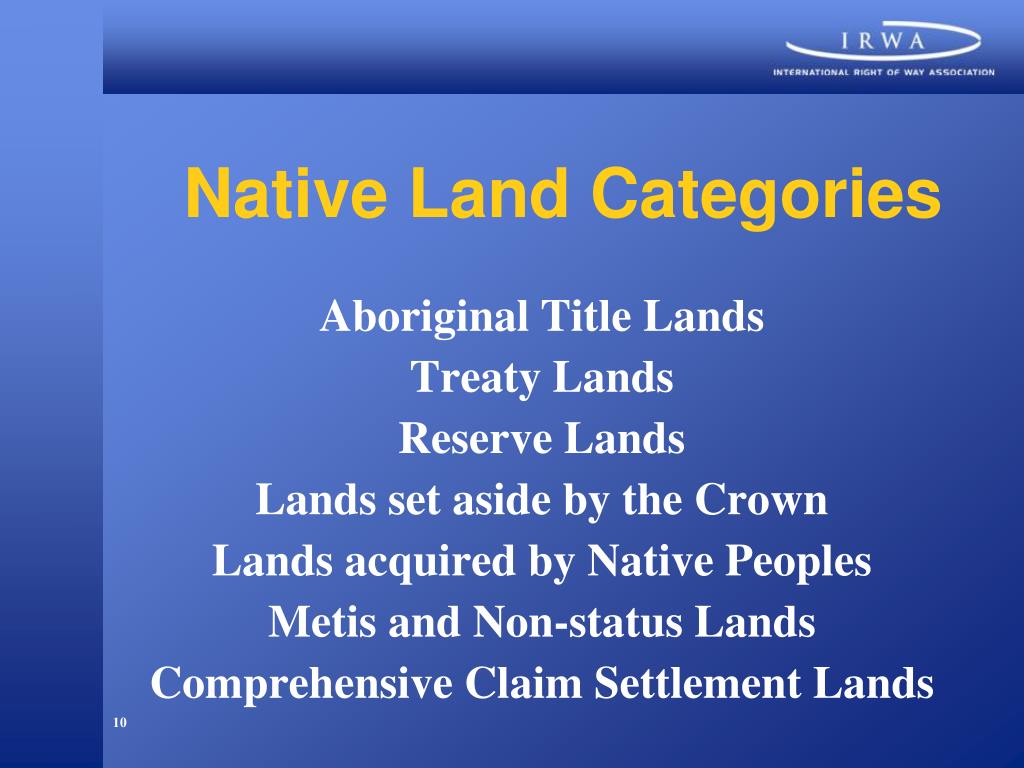 IRWA
INTERNATIONAL RIGHT OF WAY ASSOCIATION

Native Land Categories

Aboriginal Title Lands
Treaty Lands
Reserve Lands
Lands set aside by the Crown
Lands acquired by Native Peoples
Metis and Non-status Lands
Comprehensive Claim Settlement Lands

10